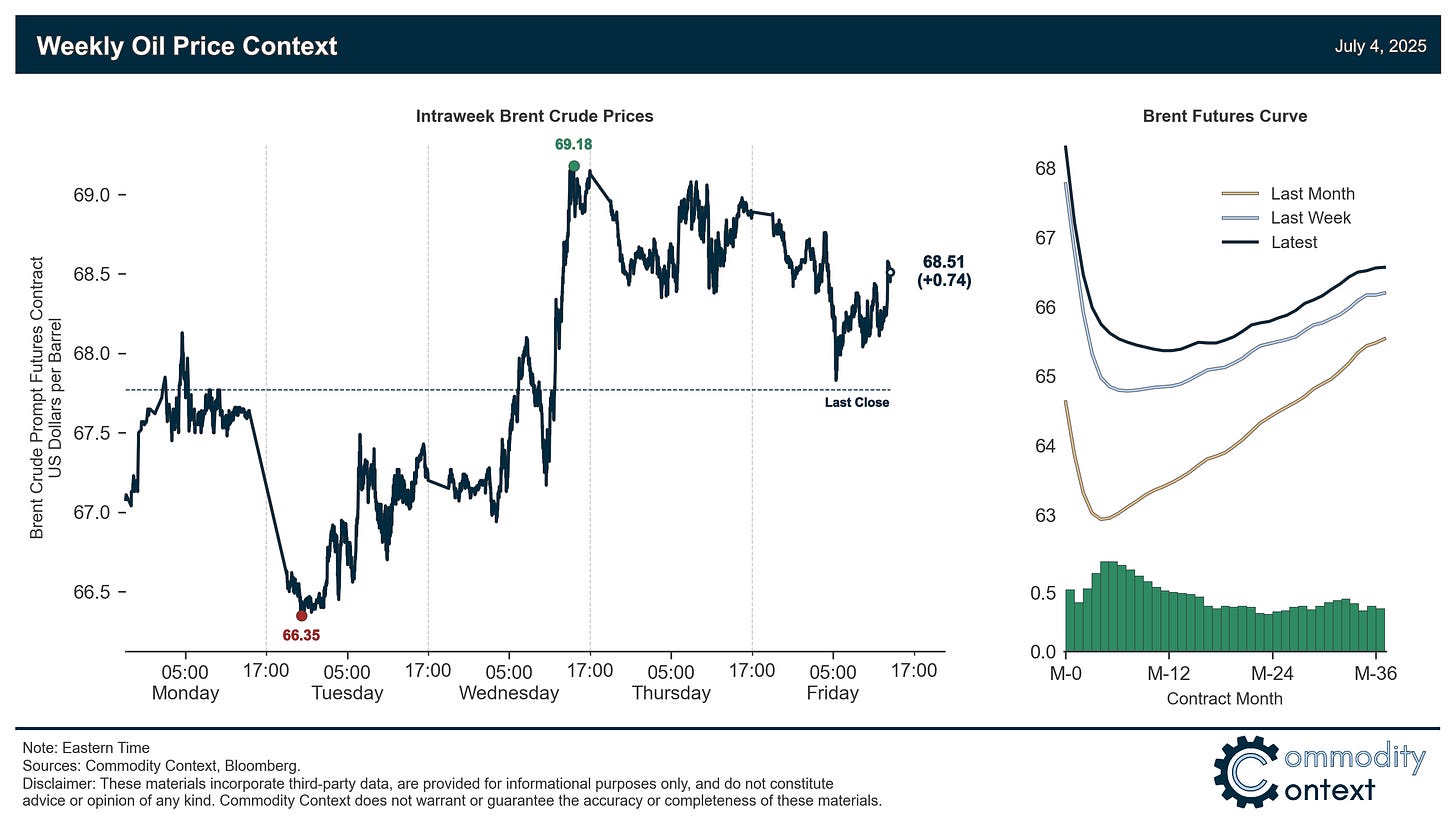 Weekly Oil Price Context

July 4, 2025

Intraweek Brent Crude Prices

Brent Crude Prompt Futures Contract
US Dollars per Barrel

69.0
68.5
68.0
67.5
67.0
66.5

69.18

66.35

68.51
(+0.74)

Last Close

05:00
Monday
17:00
05:00
Tuesday
17:00
05:00
Wednesday
17:00
05:00
Thursday
17:00
05:00
Friday
17:00

Brent Futures Curve

Last Month
Last Week
Latest

68
67
66
65
64
63

0.5
0.0

M-0
M-12
M-24
M-36
Contract Month

Note: Eastern Time
Sources: Commodity Context, Bloomberg.
Disclaimer: These materials incorporate third-party data, are provided for informational purposes only, and do not constitute advice or opinion of any kind. Commodity Context does not warrant or guarantee the accuracy or completeness of these materials.

Commodity Context